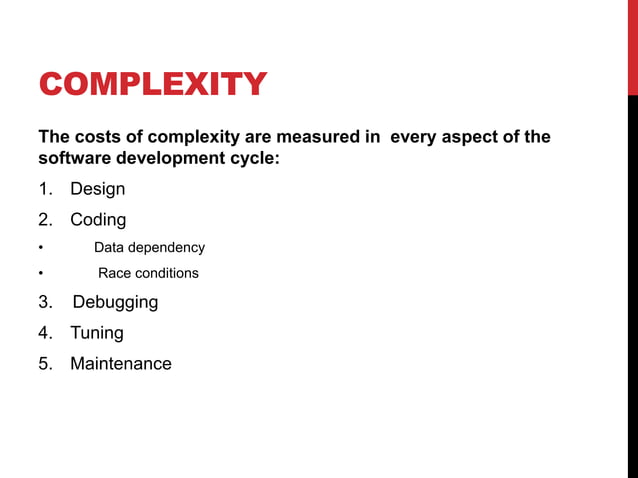 COMPLEXITY

The costs of complexity are measured in every aspect of the software development cycle:

1. Design
2. Coding
• Data dependency
• Race conditions
3. Debugging
4. Tuning
5. Maintenance